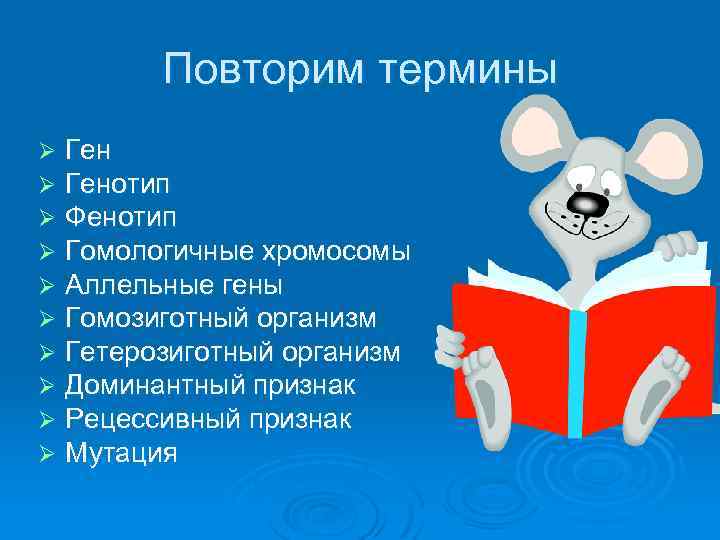 Повторим термины

➢ Ген
➢ Генотип
➢ Фенотип
➢ Гомологичные хромосомы
➢ Аллельные гены
➢ Гомозиготный организм
➢ Гетерозиготный организм
➢ Доминантный признак
➢ Рецессивный признак
➢ Мутация